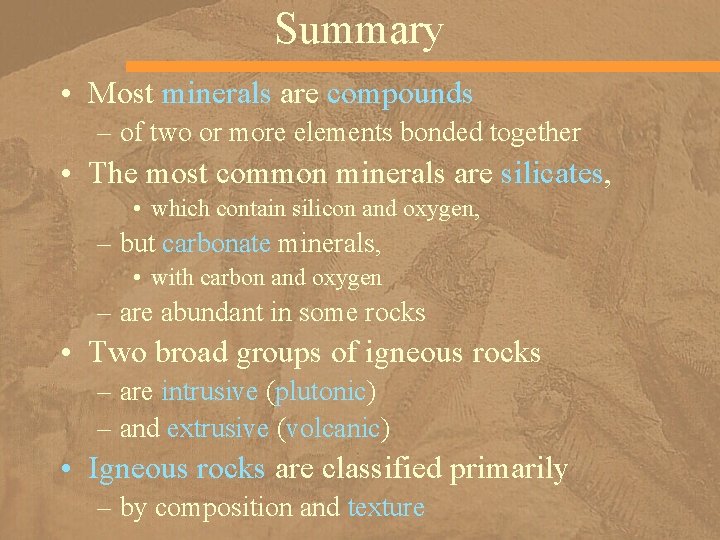 Summary

• Most minerals are compounds
– of two or more elements bonded together
• The most common minerals are silicates,
• which contain silicon and oxygen,
– but carbonate minerals,
• with carbon and oxygen
– are abundant in some rocks
• Two broad groups of igneous rocks
– are intrusive (plutonic)
– and extrusive (volcanic)
• Igneous rocks are classified primarily
– by composition and texture